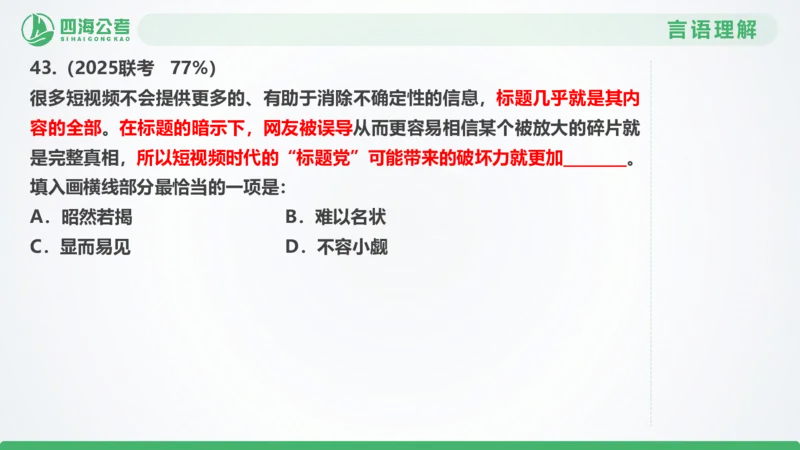 四海公考
SIHAIGONGKAO

言语理解

43.（2025联考　77%）

很多短视频不会提供更多的、有助于消除不确定性的信息，标题几乎就是其内容的全部。在标题的暗示下，网友被误导从而更容易相信某个被放大的碎片就是完整真相，所以短视频时代的“标题党”可能带来的破坏力就更加________。

填入画横线部分最恰当的一项是：

A．昭然若揭　　B．难以名状

C．显而易见　　D．不容小觑